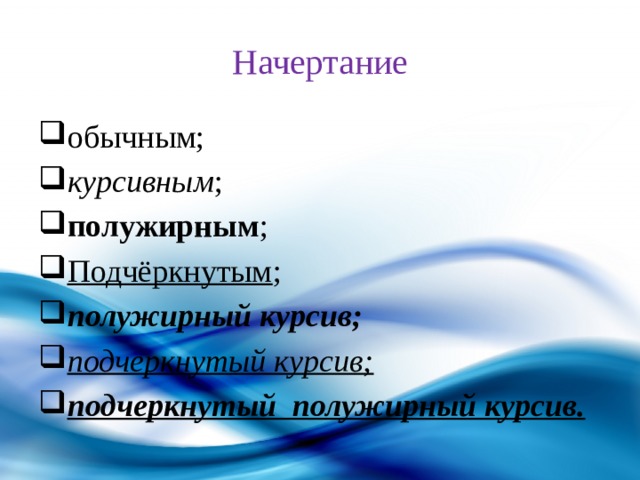 Начертание

обычным;

курсивным;

полужирным;

Подчёркнутым;

полужирный курсив;

подчеркнутый курсив;

подчеркнутый полужирный курсив.